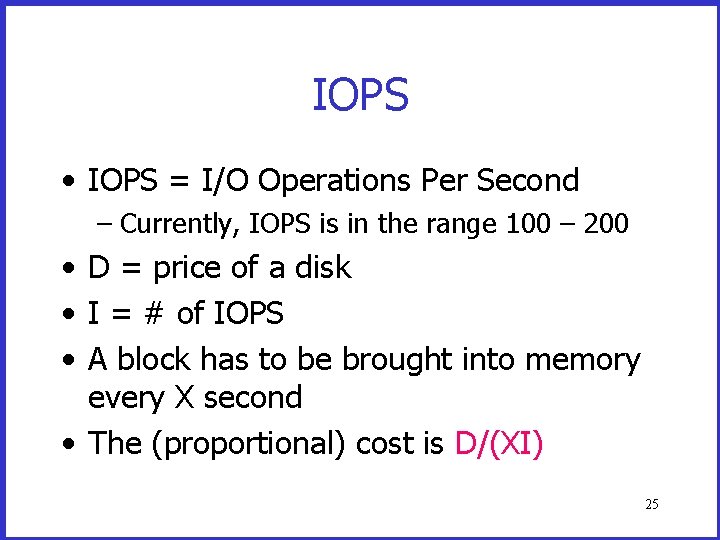 IOPS

• IOPS = I/O Operations Per Second
  – Currently, IOPS is in the range 100 – 200
• D = price of a disk
• I = # of IOPS
• A block has to be brought into memory every X second
• The (proportional) cost is D/(XI)

25